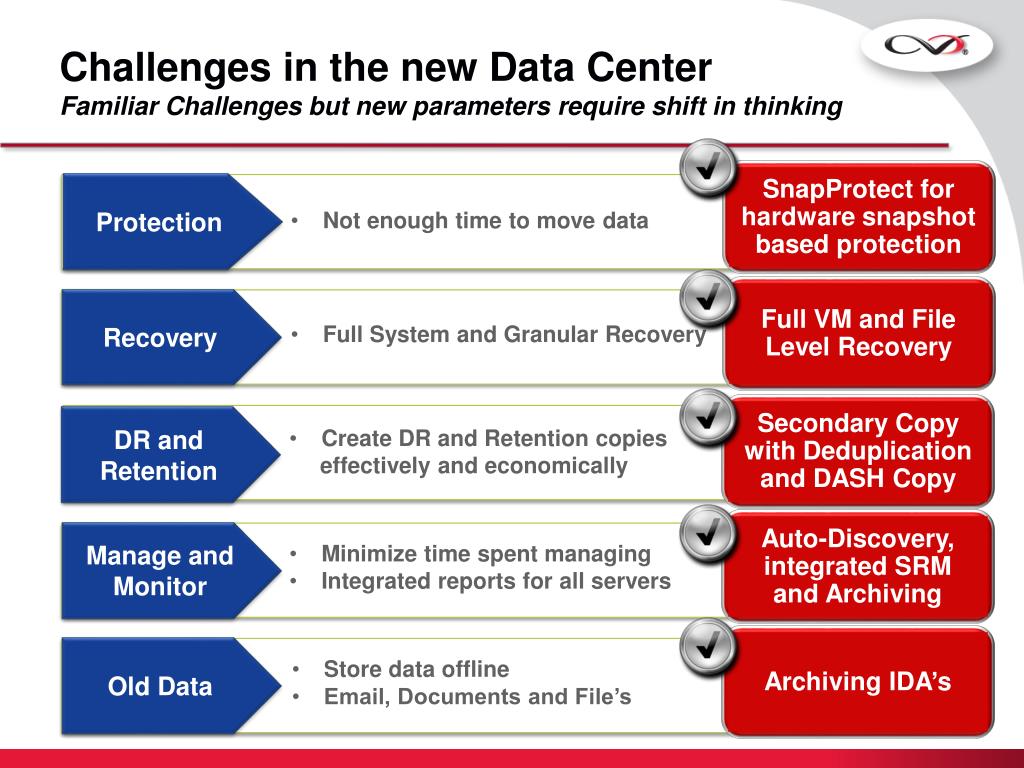 Challenges in the new Data Center
Familiar Challenges but new parameters require shift in thinking

Protection
• Not enough time to move data
SnapProtect for hardware snapshot based protection

Recovery
• Full System and Granular Recovery
Full VM and File Level Recovery

DR and Retention
• Create DR and Retention copies effectively and economically
Secondary Copy with Deduplication and DASH Copy

Manage and Monitor
• Minimize time spent managing
• Integrated reports for all servers
Auto-Discovery, integrated SRM and Archiving

Old Data
• Store data offline
• Email, Documents and File's
Archiving IDA's